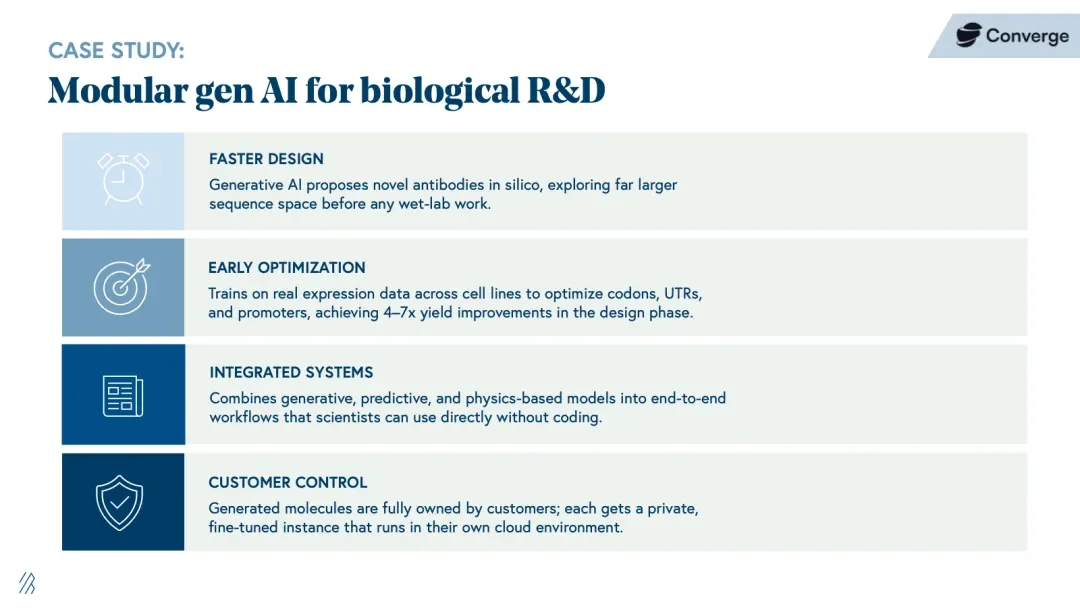 CASE STUDY:
Modular gen AI for biological R&D

Converge

FASTER DESIGN
Generative AI proposes novel antibodies in silico, exploring far larger sequence space before any wet-lab work.

EARLY OPTIMIZATION
Trains on real expression data across cell lines to optimize codons, UTRs, and promoters, achieving 4–7x yield improvements in the design phase.

INTEGRATED SYSTEMS
Combines generative, predictive, and physics-based models into end-to-end workflows that scientists can use directly without coding.

CUSTOMER CONTROL
Generated molecules are fully owned by customers; each gets a private, fine-tuned instance that runs in their own cloud environment.